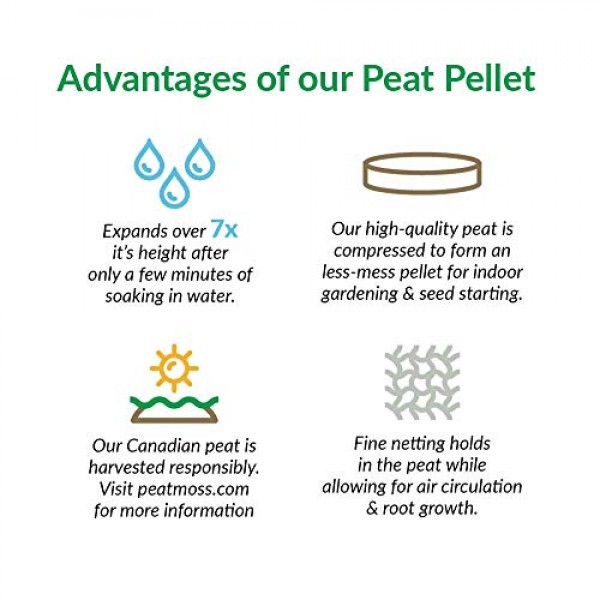 Advantages of our Peat Pellet

Expands over 7x it's height after only a few minutes of soaking in water.

Our high-quality peat is compressed to form an less-mess pellet for indoor gardening & seed starting.

Our Canadian peat is harvested responsibly. Visit peatmoss.com for more information

Fine netting holds in the peat while allowing for air circulation & root growth.